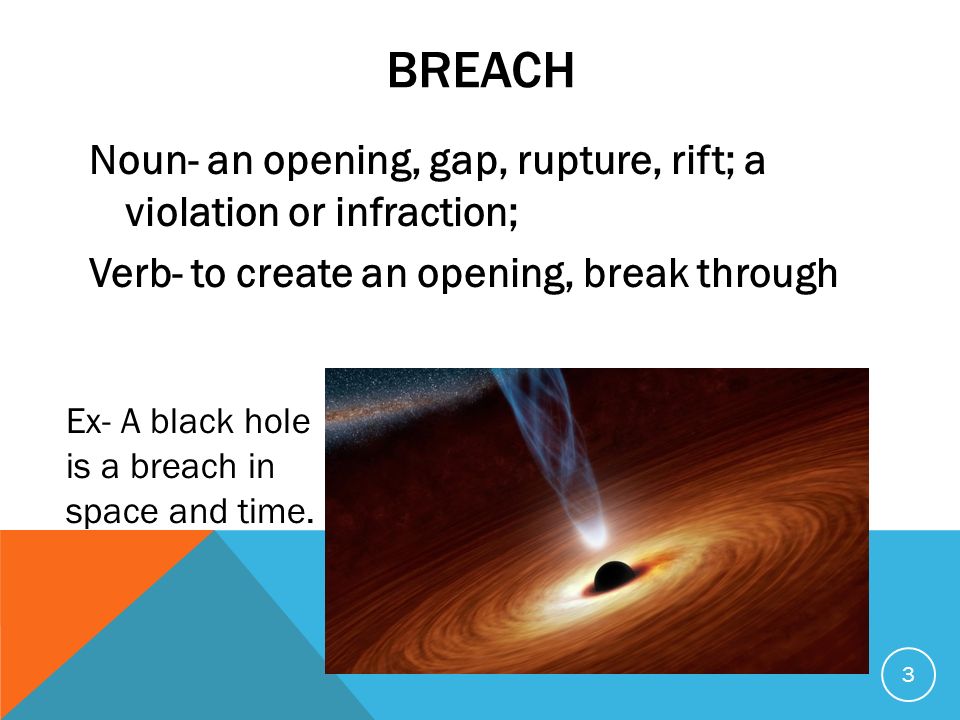 BREACH

Noun- an opening, gap, rupture, rift; a violation or infraction;

Verb- to create an opening, break through

Ex- A black hole is a breach in space and time.

3